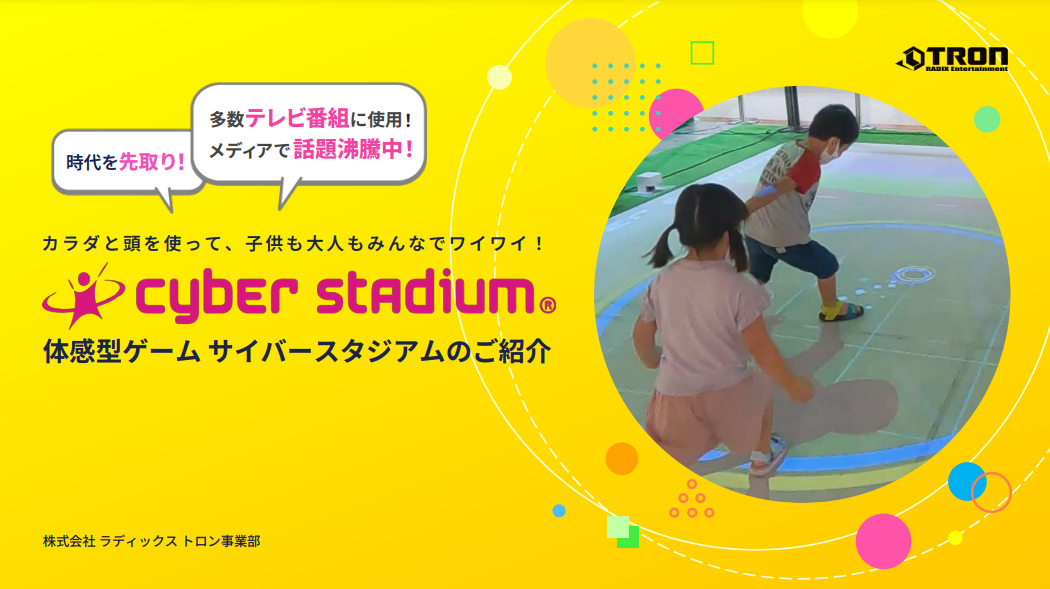 TRON
RADIX Entertainment

時代を先取り！

多数テレビ番組に使用！
メディアで話題沸騰中！

カラダと頭を使って、子供も大人もみんなでワイワイ！

cyber stadium®

体感型ゲーム サイバースタジアムのご紹介

株式会社 ラディックス トロン事業部